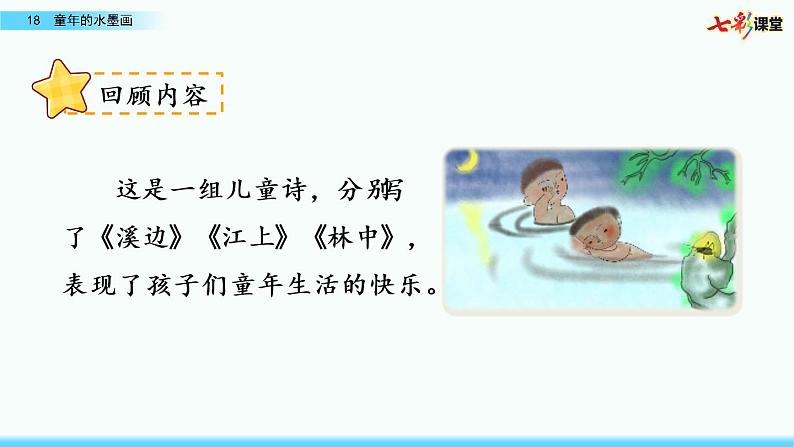 18 童年的水墨画

七彩课堂

回顾内容

这是一组儿童诗，分别写了《溪边》《江上》《林中》，表现了孩子们童年生活的快乐。